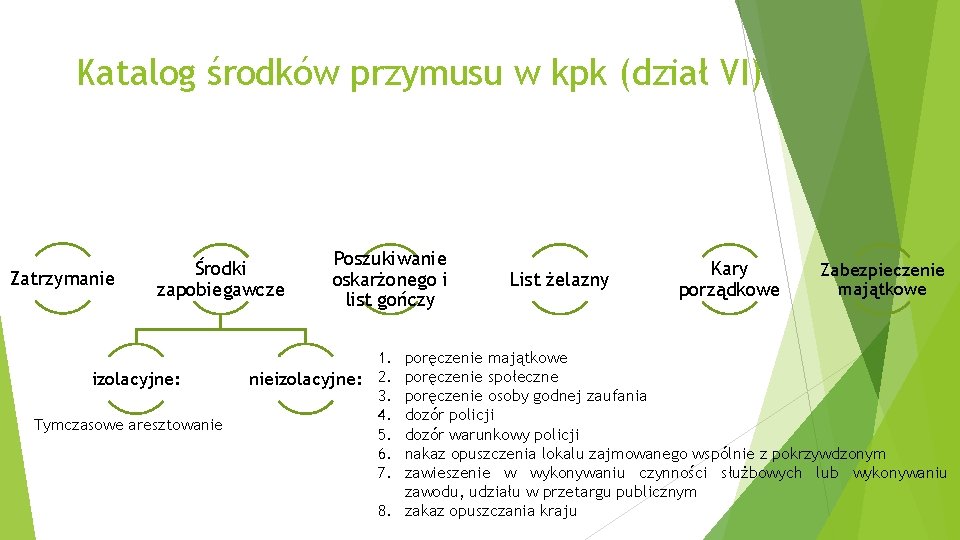 Katalog środków przymusu w kpk (dział VI)

Zatrzymanie

Środki zapobiegawcze

Poszukiwanie oskarżonego i list gończy

List żelazny

Kary porządkowe

Zabezpieczenie majątkowe

izolacyjne:

Tymczasowe aresztowanie

nieizolacyjne:

1. poręczenie majątkowe
2. poręczenie społeczne
3. poręczenie osoby godnej zaufania
4. dozór policji
5. dozór warunkowy policji
6. nakaz opuszczenia lokalu zajmowanego wspólnie z pokrzywdzonym
7. zawieszenie w wykonywaniu czynności służbowych lub wykonywaniu zawodu, udziału w przetargu publicznym
8. zakaz opuszczania kraju